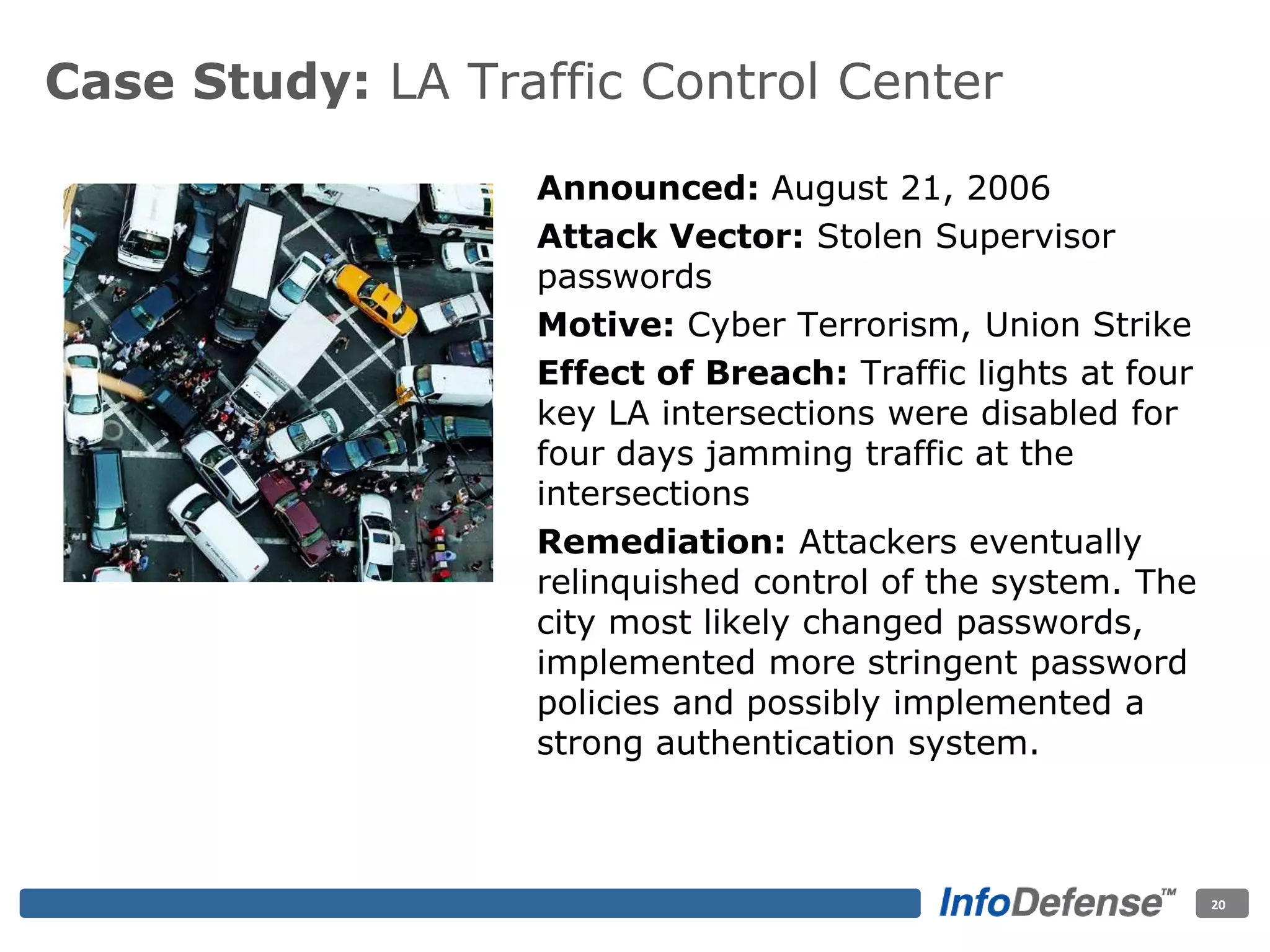 Case Study: LA Traffic Control Center

Announced: August 21, 2006

Attack Vector: Stolen Supervisor passwords

Motive: Cyber Terrorism, Union Strike

Effect of Breach: Traffic lights at four key LA intersections were disabled for four days jamming traffic at the intersections

Remediation: Attackers eventually relinquished control of the system. The city most likely changed passwords, implemented more stringent password policies and possibly implemented a strong authentication system.

InfoDefense™ 20